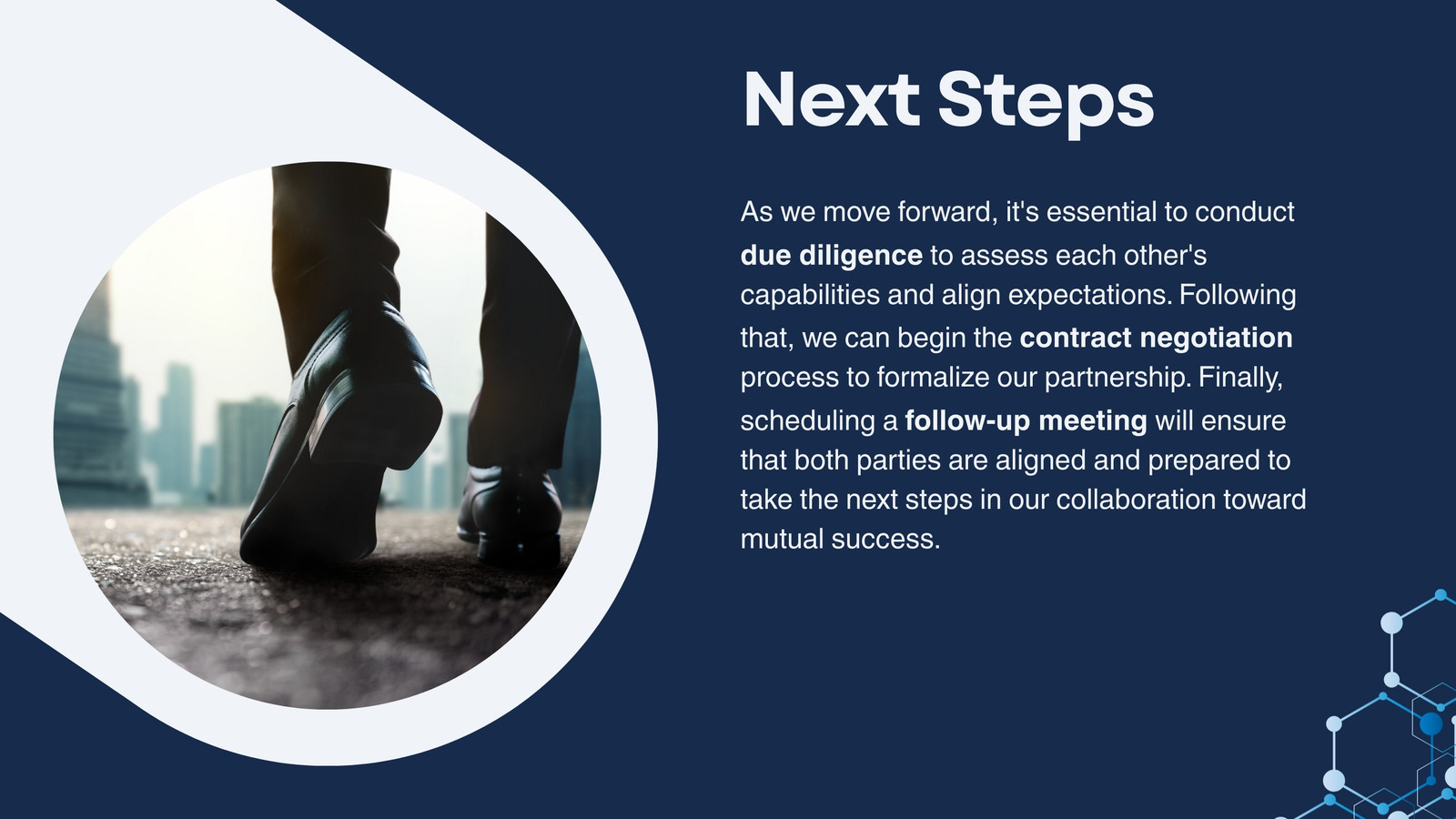 Next Steps

As we move forward, it's essential to conduct due diligence to assess each other's capabilities and align expectations. Following that, we can begin the contract negotiation process to formalize our partnership. Finally, scheduling a follow-up meeting will ensure that both parties are aligned and prepared to take the next steps in our collaboration toward mutual success.